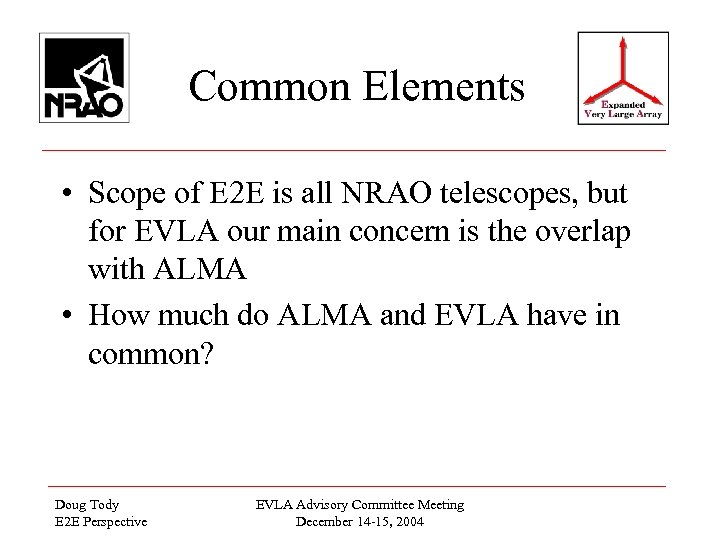 NRAO

Common Elements

Expanded Very Large Array

• Scope of E2E is all NRAO telescopes, but for EVLA our main concern is the overlap with ALMA

• How much do ALMA and EVLA have in common?

Doug Tody
E2E Perspective

EVLA Advisory Committee Meeting
December 14-15, 2004